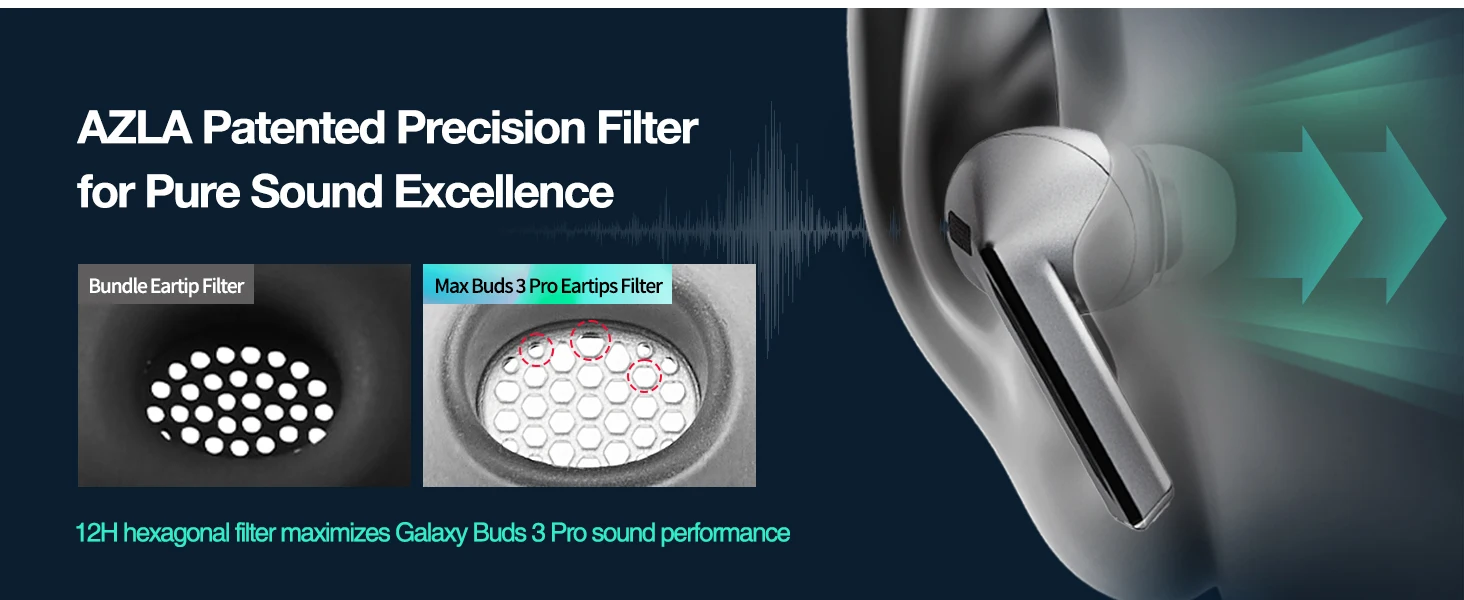 AZLA Patented Precision Filter for Pure Sound Excellence

Bundle Eartip Filter

Max Buds 3 Pro Eartips Filter

12H hexagonal filter maximizes Galaxy Buds 3 Pro sound performance